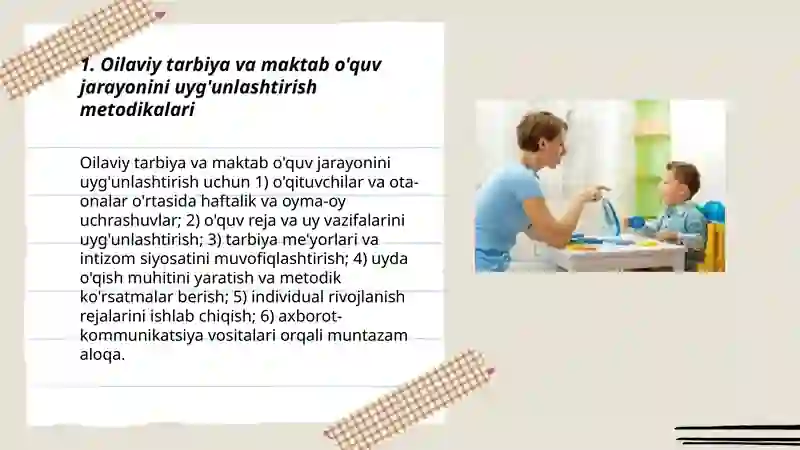 1. Oilaviy tarbiya va maktab o'quv jarayonini uyg'unlashtirish metodikalari

Oilaviy tarbiya va maktab o'quv jarayonini uyg'unlashtirish uchun 1) o'qituvchilar va ota-onalar o'rtasida haftalik va oyma-oy uchrashuvlar; 2) o'quv reja va uy vazifalarini uyg'unlashtirish; 3) tarbiya me'yorlari va intizom siyosatini muvofiqlashtirish; 4) uyda o'qish muhitini yaratish va metodik ko'rsatmalar berish; 5) individual rivojlanish rejalarini ishlab chiqish; 6) axborot-kommunikatsiya vositalari orqali muntazam aloqa.